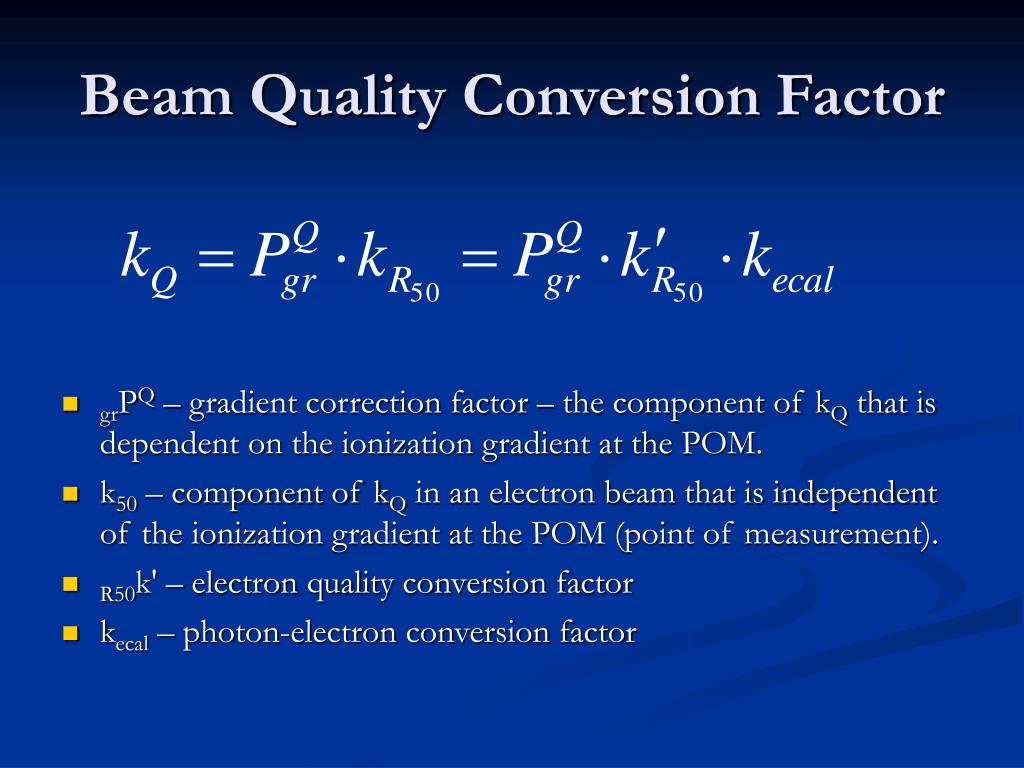 Beam Quality Conversion Factor

$k_Q = P_{gr}^Q \cdot k_{R_{50}} = P_{gr}^Q \cdot k'_{R_{50}} \cdot k_{ecal}$

- $_{gr}P^Q$ – gradient correction factor – the component of $k_Q$ that is dependent on the ionization gradient at the POM.
- $k_{50}$ – component of $k_Q$ in an electron beam that is independent of the ionization gradient at the POM (point of measurement).
- $_{R50}k'$ – electron quality conversion factor
- $k_{ecal}$ – photon-electron conversion factor